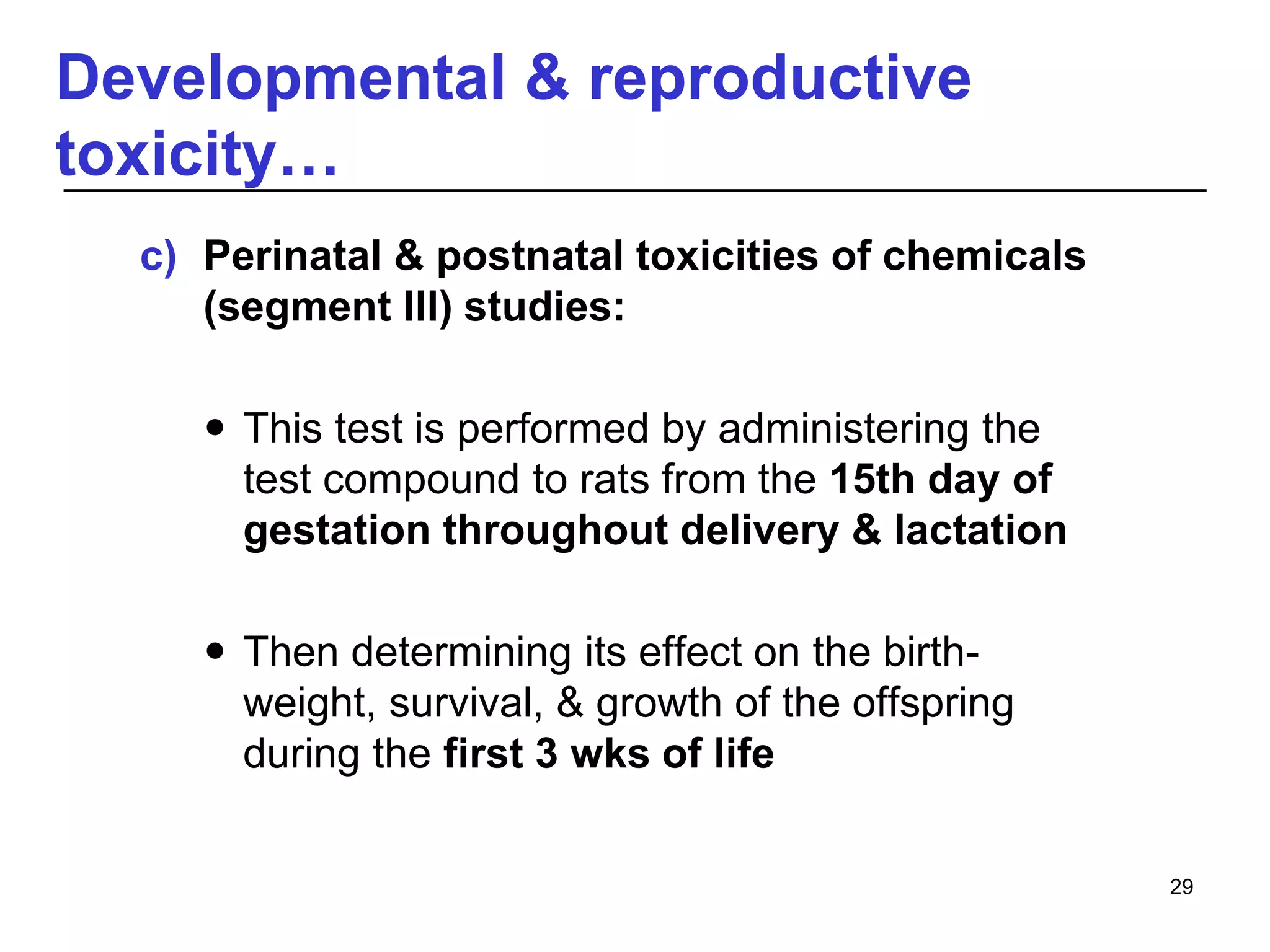 Developmental & reproductive toxicity…

c) Perinatal & postnatal toxicities of chemicals (segment III) studies:

• This test is performed by administering the test compound to rats from the 15th day of gestation throughout delivery & lactation

• Then determining its effect on the birth-weight, survival, & growth of the offspring during the first 3 wks of life

29